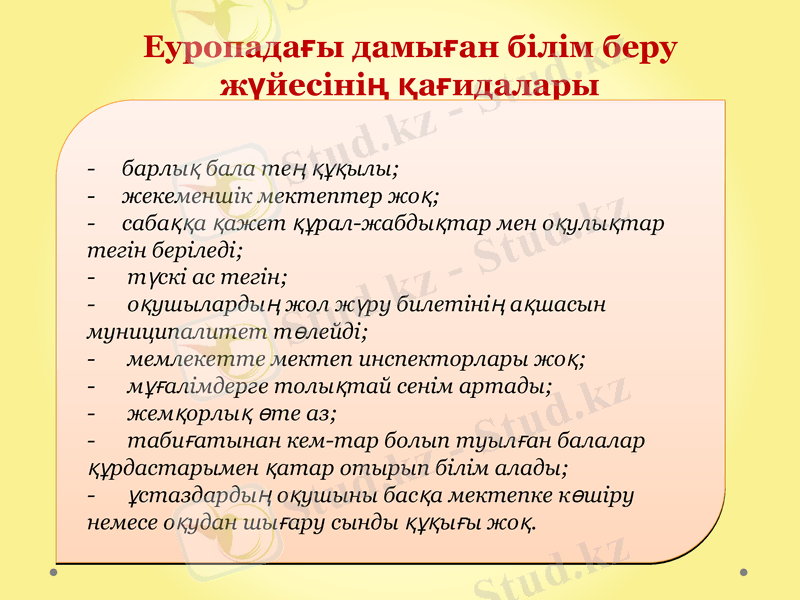 Еуропадағы дамыған білім беру жүйесінің қағидалары

- барлық бала тең құқылы;
- жекеменшік мектептер жоқ;
- сабаққа қажет құрал-жабдықтар мен оқулықтар тегін беріледі;
- түскі ас тегін;
- оқушылардың жол жүру билетінің ақшасын муниципалитет төлейді;
- мемлекетте мектеп инспекторлары жоқ;
- мұғалімдерге толықтай сенім артады;
- жемқорлық өте аз;
- табиғатынан кем-тар болып туылған балалар құрдастарымен қатар отырып білім алады;
- ұстаздардың оқушыны басқа мектепке көшіру немесе оқудан шығару сынды құқығы жоқ.

Stud.kz - Stud.kz